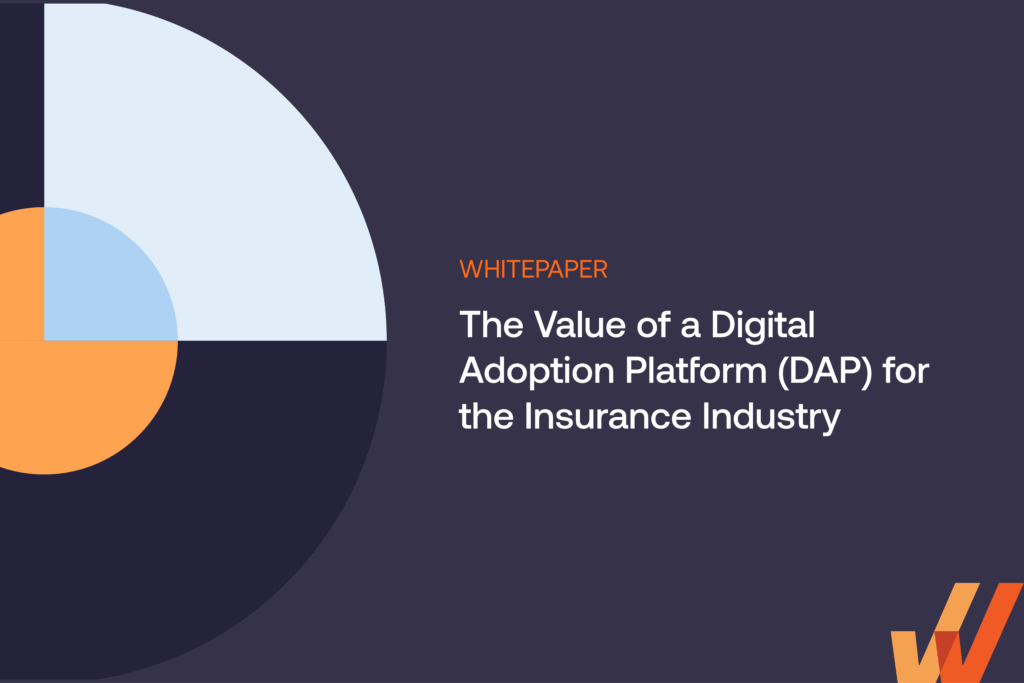 WHITEPAPER

The Value of a Digital Adoption Platform (DAP) for the Insurance Industry